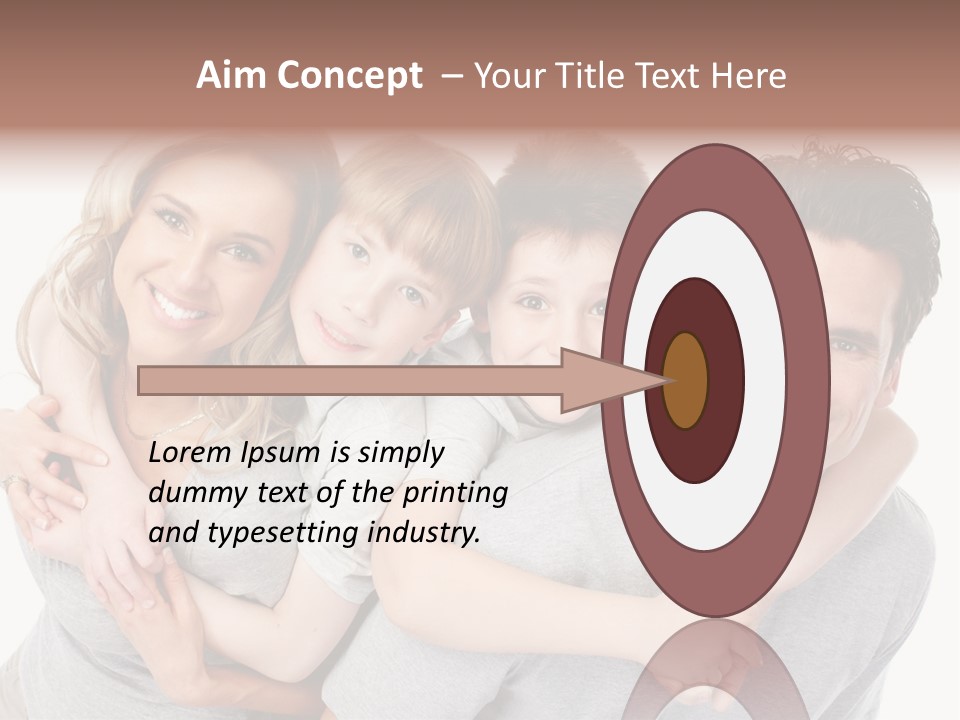 Aim Concept – Your Title Text Here

Lorem Ipsum is simply dummy text of the printing and typesetting industry.